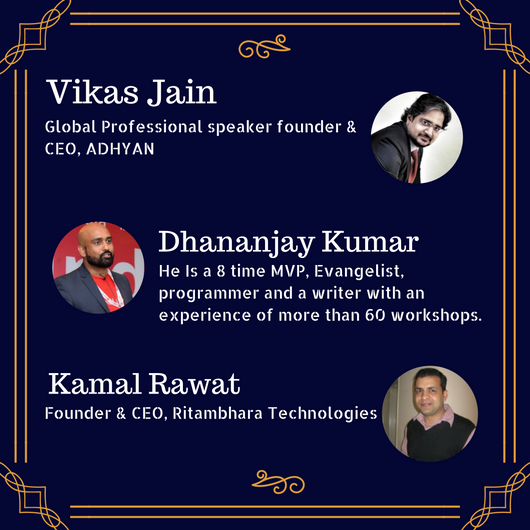 Vikas Jain

Global Professional speaker founder & CEO, ADHYAN

Dhananjay Kumar

He Is a 8 time MVP, Evangelist, programmer and a writer with an experience of more than 60 workshops.

Kamal Rawat

Founder & CEO, Ritambhara Technologies